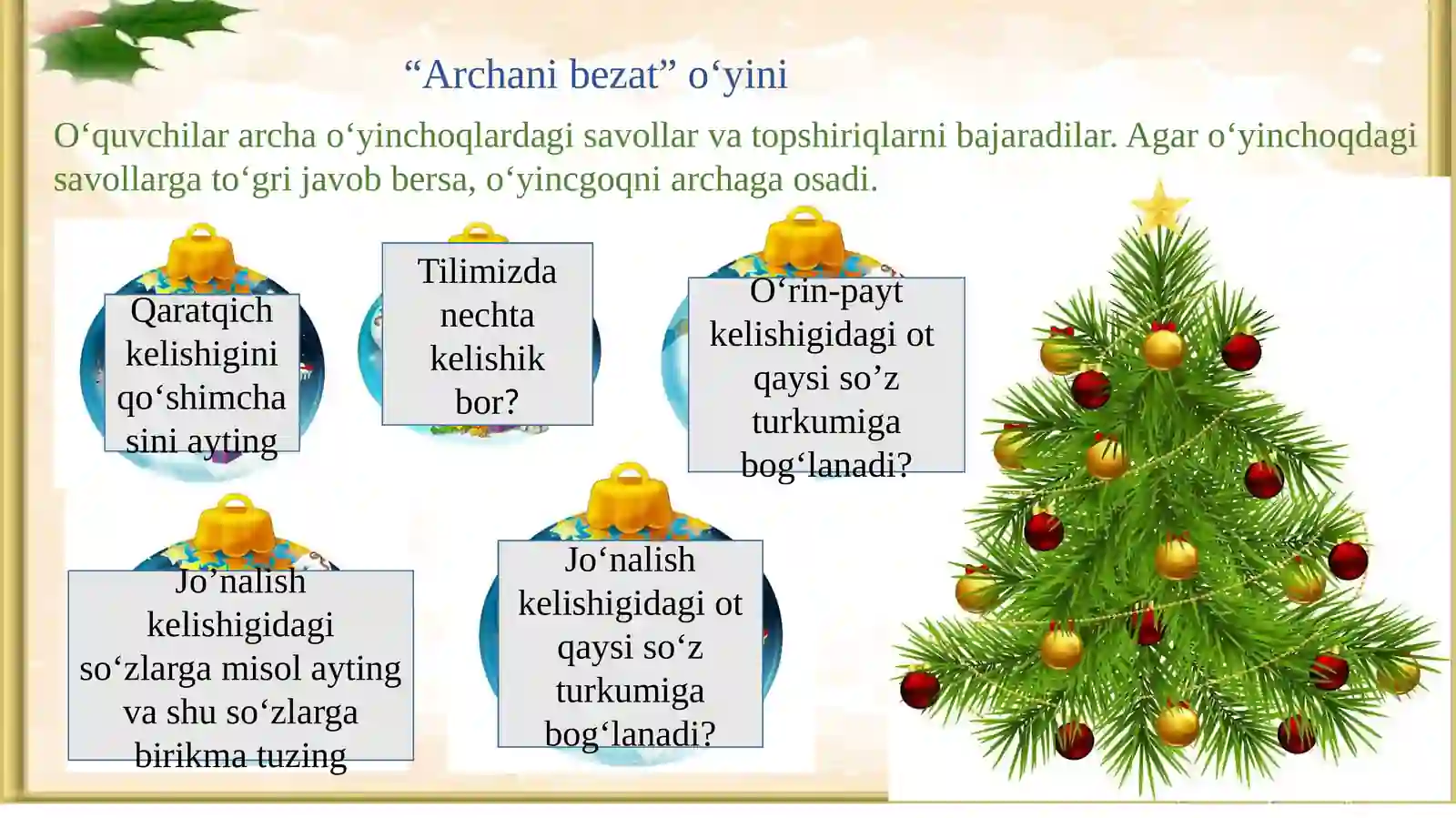 “Archani bezat” o‘yini

O‘quvchilar archa o‘yinchoqlardagi savollar va topshiriqlarni bajaradilar. Agar o‘yinchoqdagi savollarga to‘gri javob bersa, o‘yincgoqni archaga osadi.

Qaratqich kelishigini qo‘shimcha sini ayting

Tilimizda nechta kelishik bor?

O‘rin-payt kelishigidagi ot qaysi so’z turkumiga bog‘lanadi?

Jo’nalish kelishigidagi so‘zlarga misol ayting va shu so‘zlarga birikma tuzing

Jo‘nalish kelishigidagi ot qaysi so‘z turkumiga bog‘lanadi?